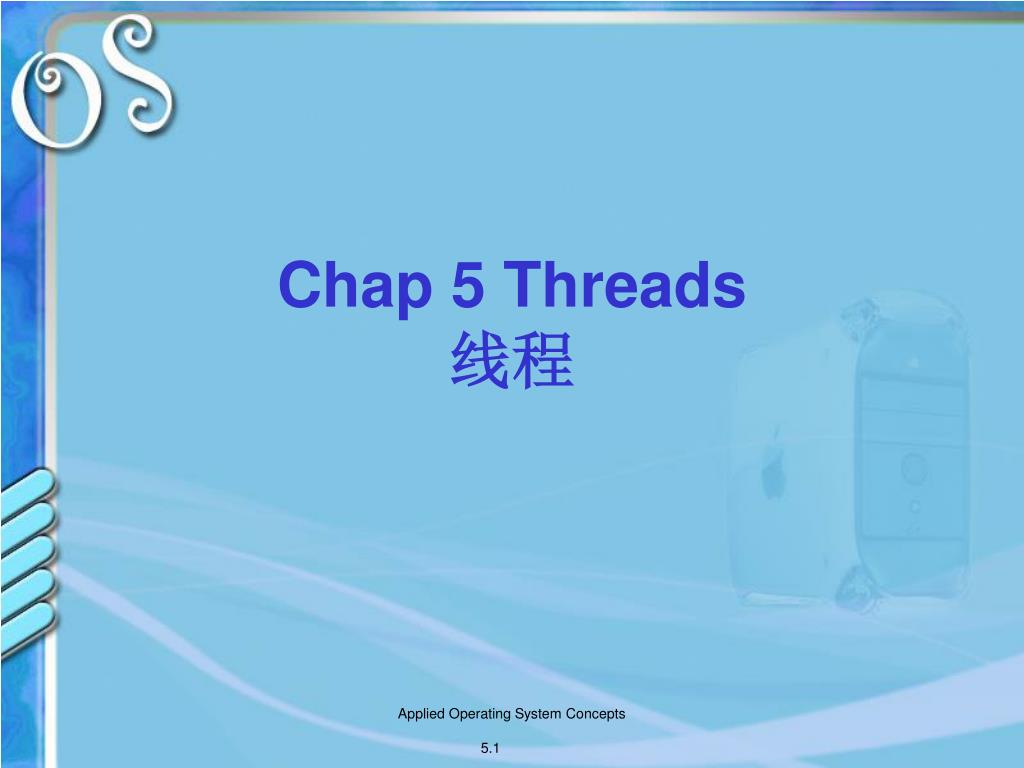 OS

Chap 5 Threads
线程

Applied Operating System Concepts

5.1